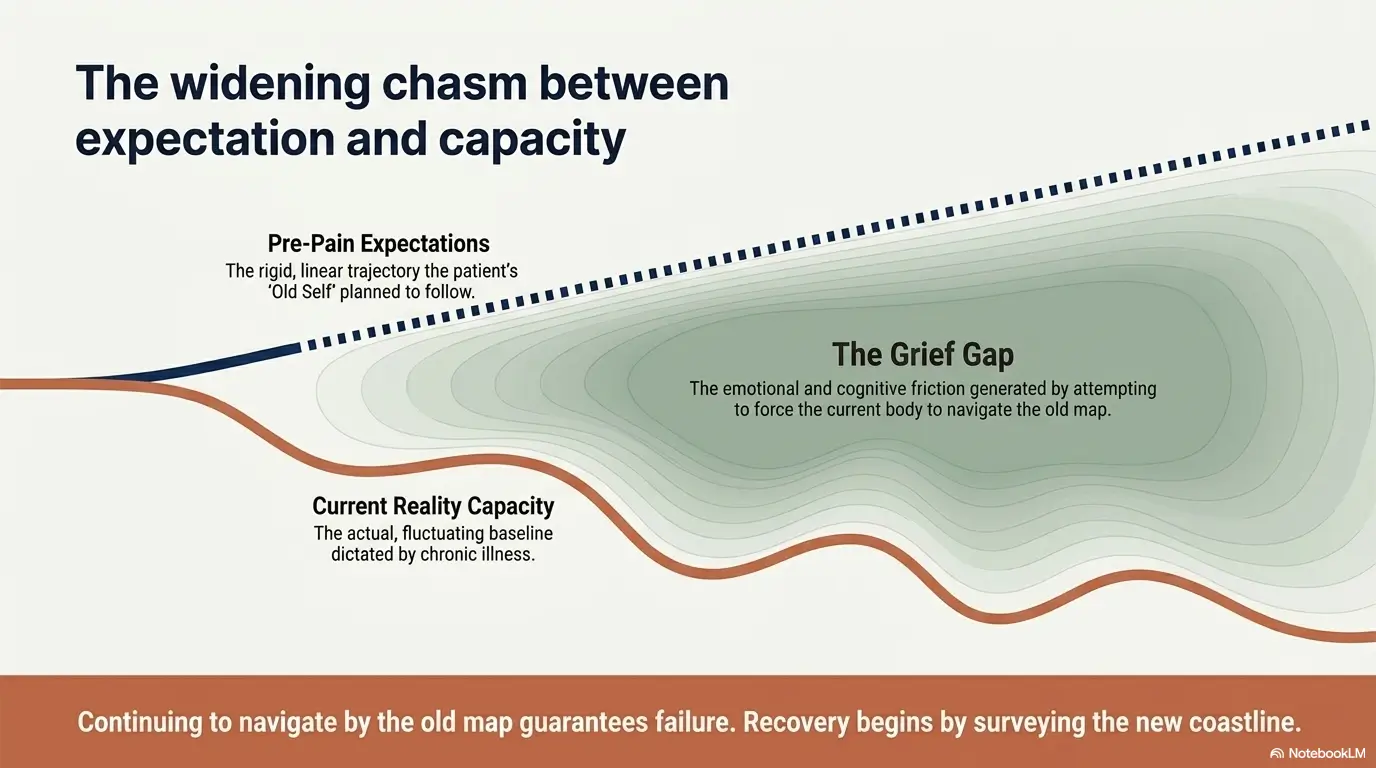 The widening chasm between expectation and capacity

Pre-Pain Expectations
The rigid, linear trajectory the patient's 'Old Self' planned to follow.

The Grief Gap
The emotional and cognitive friction generated by attempting to force the current body to navigate the old map.

Current Reality Capacity
The actual, fluctuating baseline dictated by chronic illness.

Continuing to navigate by the old map guarantees failure. Recovery begins by surveying the new coastline.

NotebookLM